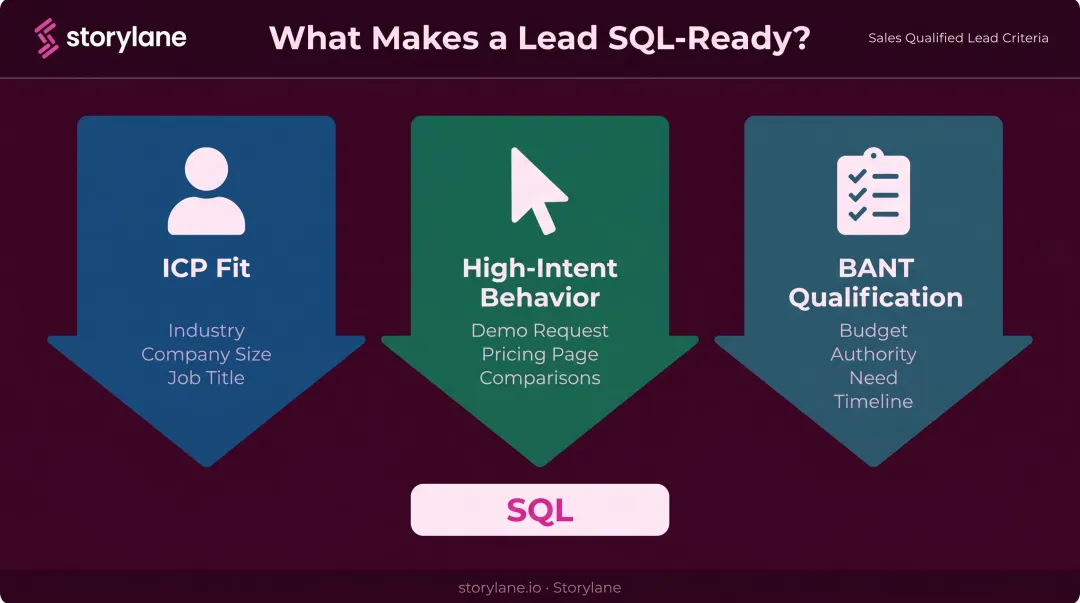 storylane

What Makes a Lead SQL-Ready?

Sales Qualified Lead Criteria

ICP Fit

Industry
Company Size
Job Title

High-Intent Behavior

Demo Request
Pricing Page
Comparisons

BANT Qualification

Budget
Authority
Need
Timeline

SQL

storylane.io · Storylane